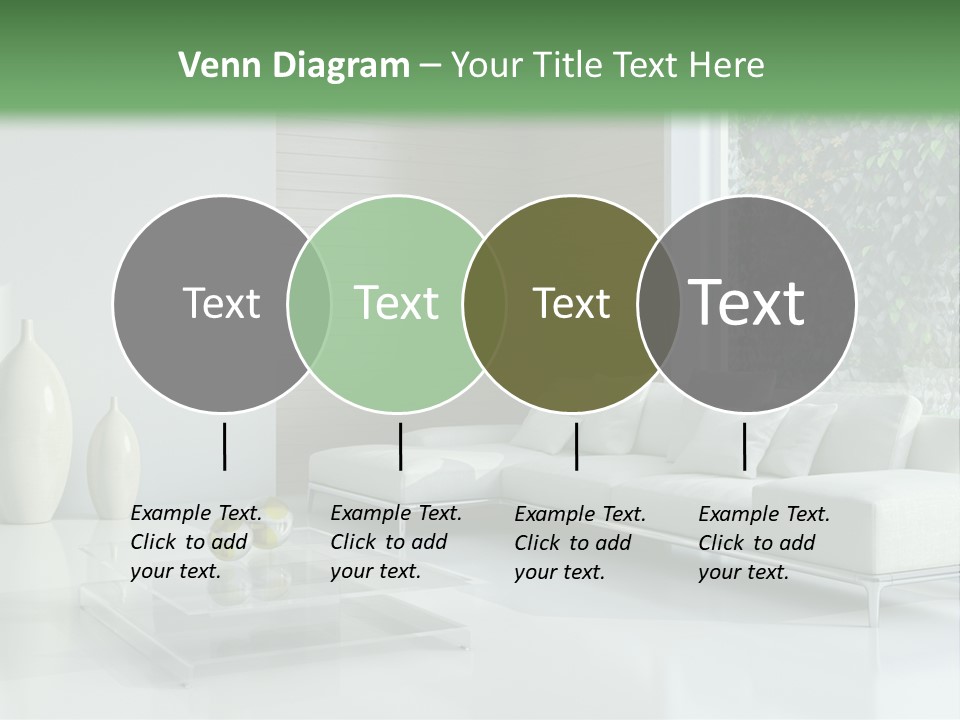 Venn Diagram – Your Title Text Here

Text

Text

Text

Text

Example Text. Click to add your text.

Example Text. Click to add your text.

Example Text. Click to add your text.

Example Text. Click to add your text.